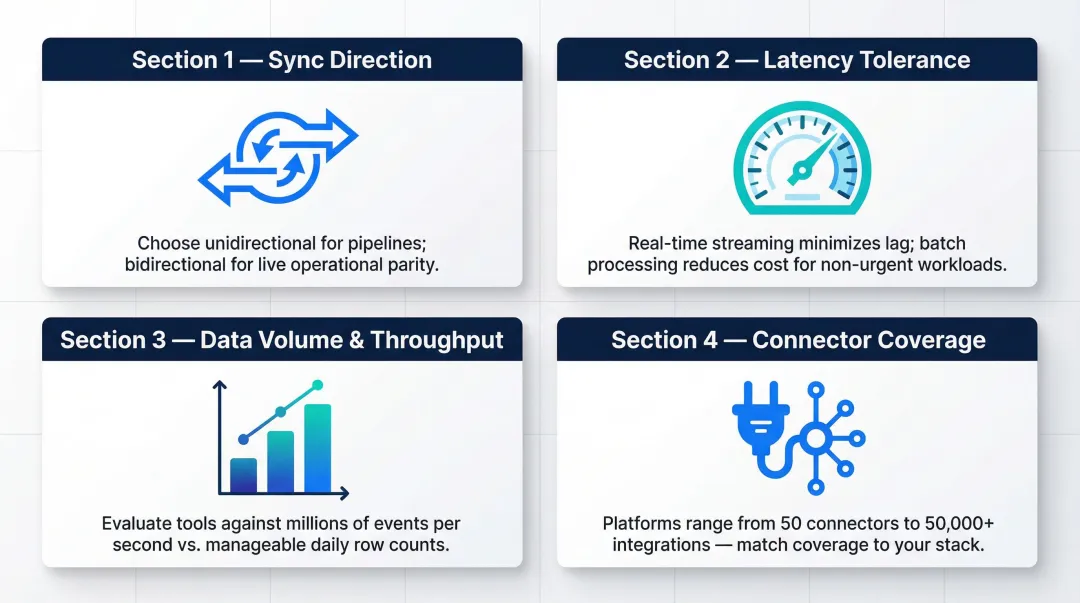 Section 1 — Sync Direction

Choose unidirectional for pipelines; bidirectional for live operational parity.

Section 2 — Latency Tolerance

Real-time streaming minimizes lag; batch processing reduces cost for non-urgent workloads.

Section 3 — Data Volume & Throughput

Evaluate tools against millions of events per second vs. manageable daily row counts.

Section 4 — Connector Coverage

Platforms range from 50 connectors to 50,000+ integrations — match coverage to your stack.